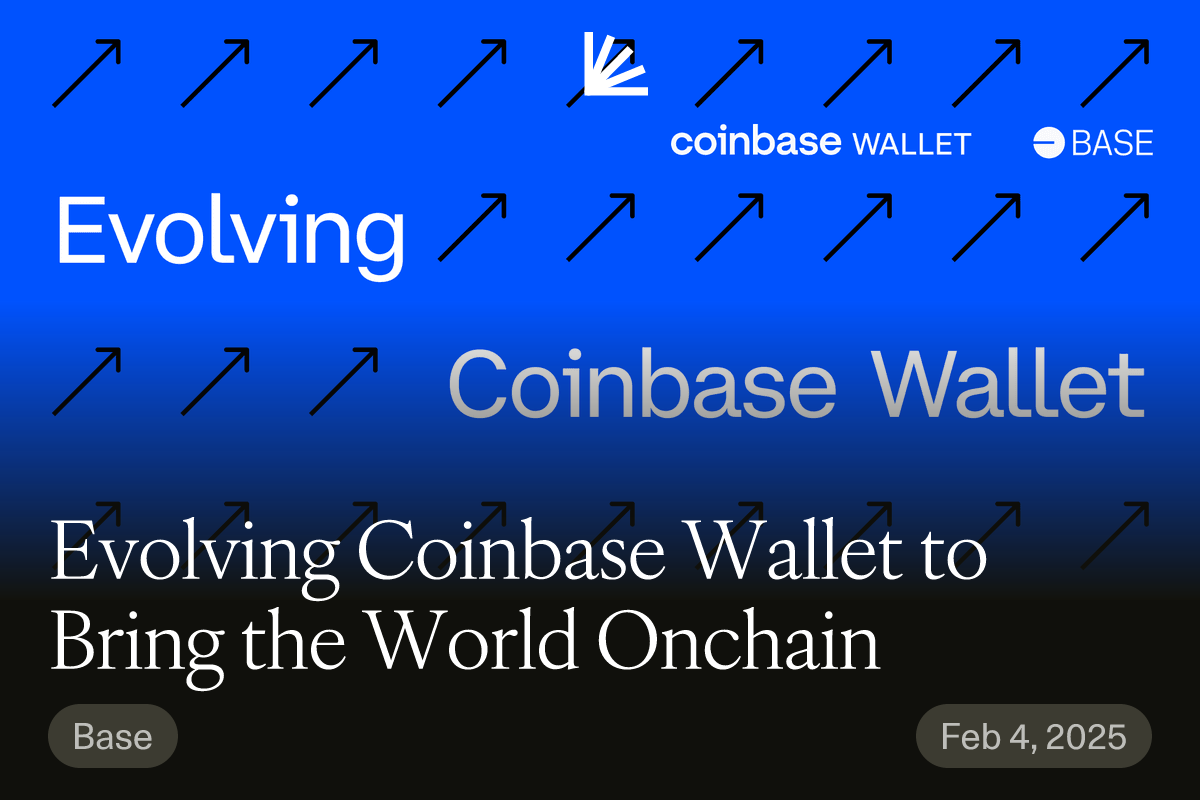 coinbase WALLET

BASE

Evolving

Coinbase Wallet

Evolving Coinbase Wallet to Bring the World Onchain

Base

Feb 4, 2025